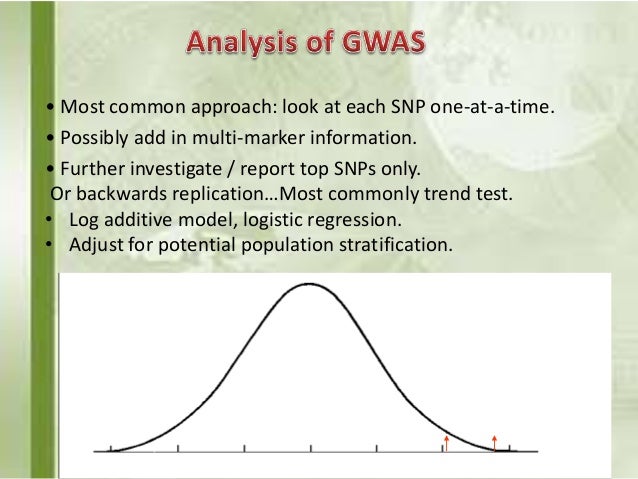 Analysis of GWAS

• Most common approach: look at each SNP one-at-a-time.

• Possibly add in multi-marker information.

• Further investigate / report top SNPs only.
Or backwards replication…Most commonly trend test.

• Log additive model, logistic regression.

• Adjust for potential population stratification.